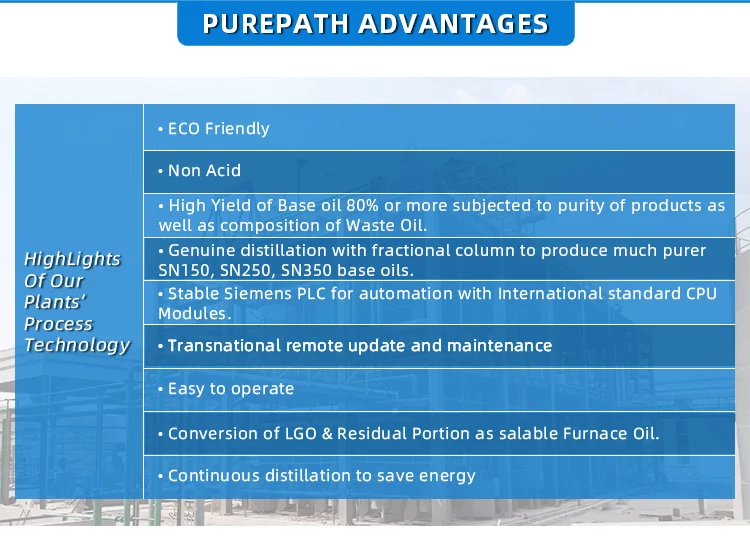 PUREPATH ADVANTAGES

HighLights Of Our Plants' Process Technology

• ECO Friendly

• Non Acid

• High Yield of Base oil 80% or more subjected to purity of products as well as composition of Waste Oil.

• Genuine distillation with fractional column to produce much purer SN150, SN250, SN350 base oils.

• Stable Siemens PLC for automation with International standard CPU Modules.

• Transnational remote update and maintenance

• Easy to operate

• Conversion of LGO & Residual Portion as salable Furnace Oil.

• Continuous distillation to save energy